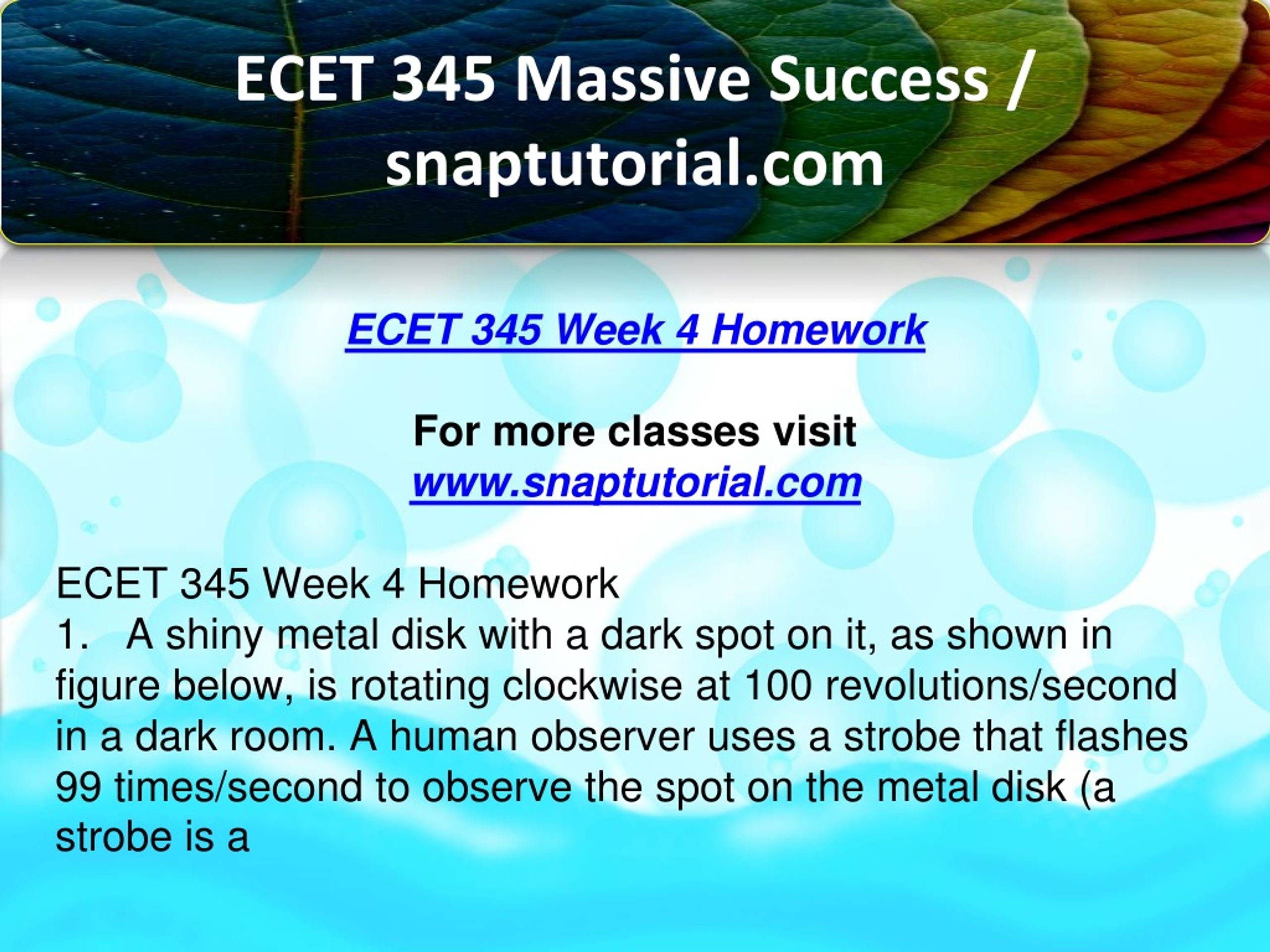 ECET 345 Massive Success / snaptutorial.com

ECET 345 Week 4 Homework

For more classes visit
www.snaptutorial.com

ECET 345 Week 4 Homework
1. A shiny metal disk with a dark spot on it, as shown in figure below, is rotating clockwise at 100 revolutions/second in a dark room. A human observer uses a strobe that flashes 99 times/second to observe the spot on the metal disk (a strobe is a